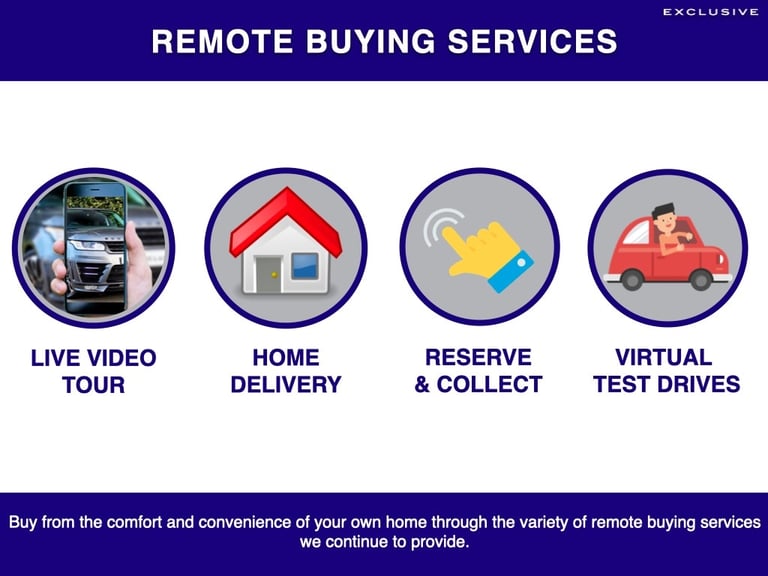 EXCLUSIVE

REMOTE BUYING SERVICES

LIVE VIDEO TOUR

HOME DELIVERY

RESERVE & COLLECT

VIRTUAL TEST DRIVES

Buy from the comfort and convenience of your own home through the variety of remote buying services we continue to provide.